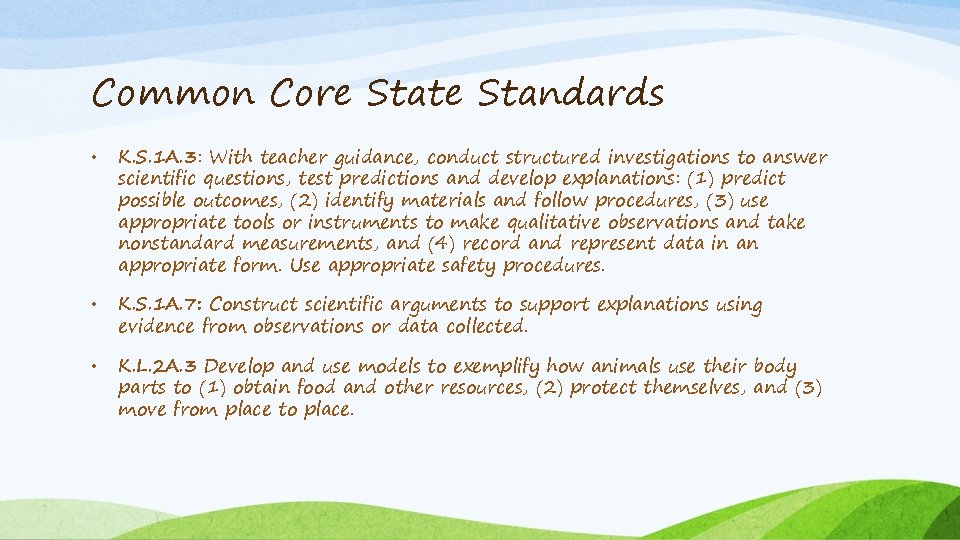 Common Core State Standards

• K.S.1A.3: With teacher guidance, conduct structured investigations to answer scientific questions, test predictions and develop explanations: (1) predict possible outcomes, (2) identify materials and follow procedures, (3) use appropriate tools or instruments to make qualitative observations and take nonstandard measurements, and (4) record and represent data in an appropriate form. Use appropriate safety procedures.

• K.S.1A.7: Construct scientific arguments to support explanations using evidence from observations or data collected.

• K.L.2A.3 Develop and use models to exemplify how animals use their body parts to (1) obtain food and other resources, (2) protect themselves, and (3) move from place to place.